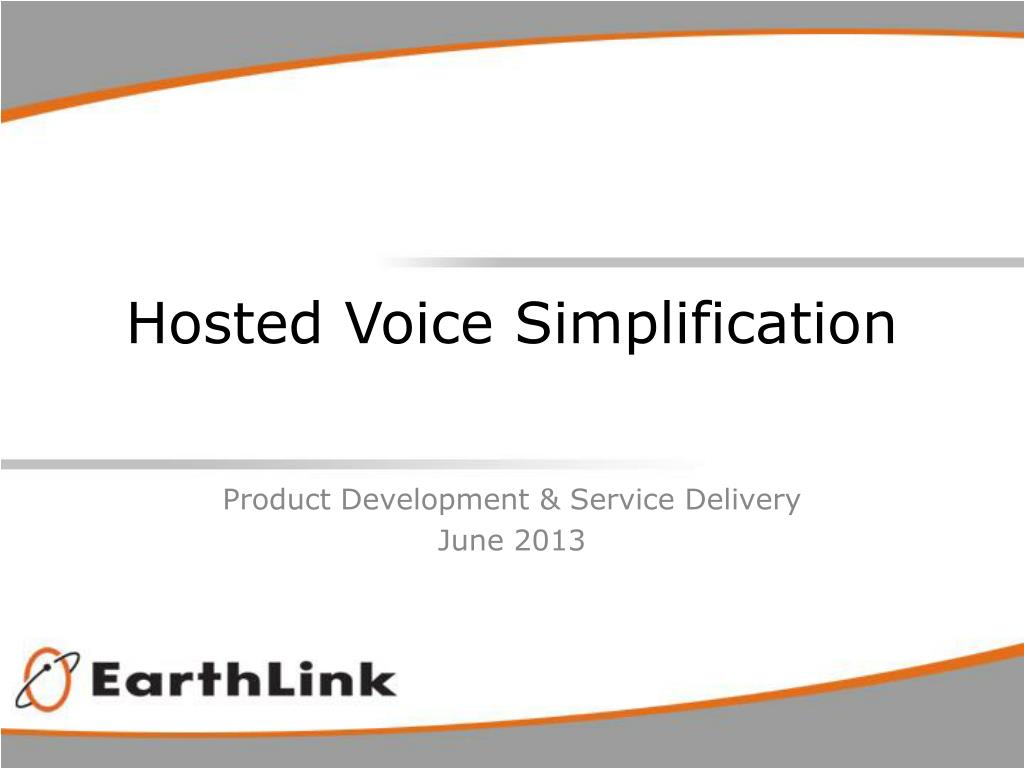 Hosted Voice Simplification

Product Development & Service Delivery
June 2013

EarthLink